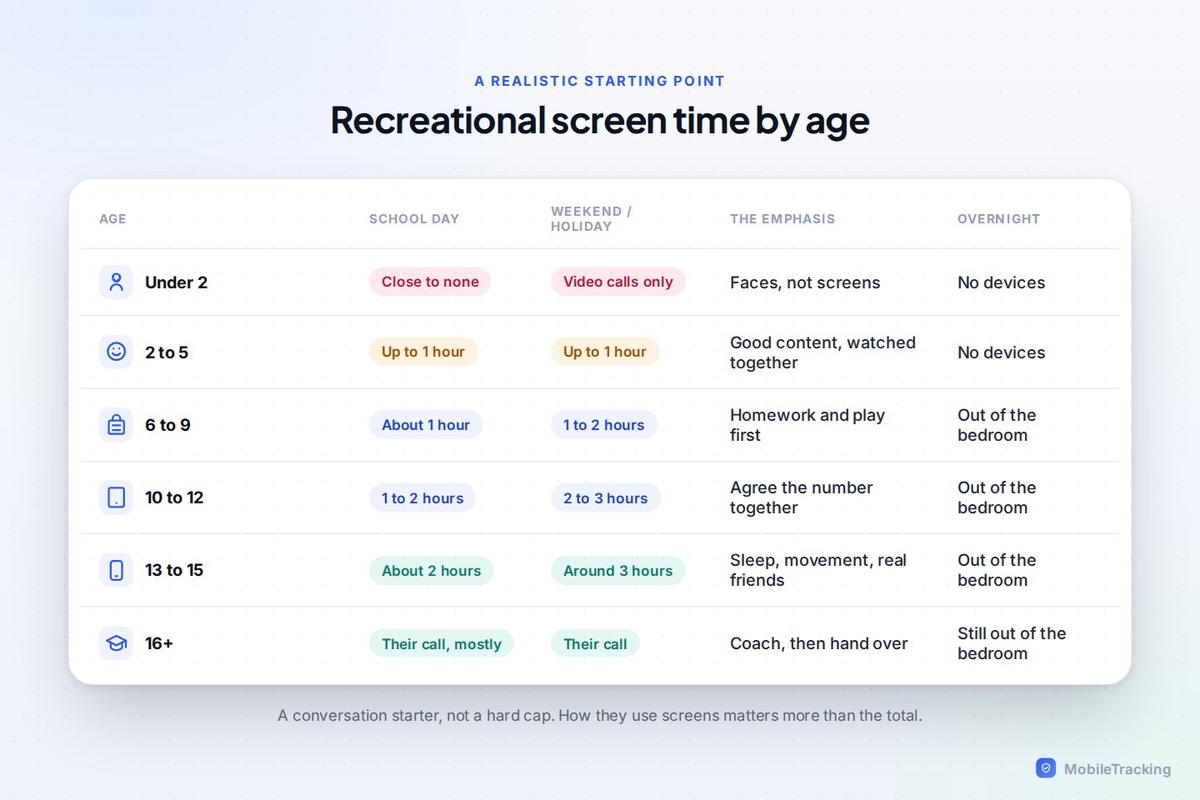 A REALISTIC STARTING POINT

Recreational screen time by age

| AGE | SCHOOL DAY | WEEKEND / HOLIDAY | THE EMPHASIS | OVERNIGHT |
|---|---|---|---|---|
| Under 2 | Close to none | Video calls only | Faces, not screens | No devices |
| 2 to 5 | Up to 1 hour | Up to 1 hour | Good content, watched together | No devices |
| 6 to 9 | About 1 hour | 1 to 2 hours | Homework and play first | Out of the bedroom |
| 10 to 12 | 1 to 2 hours | 2 to 3 hours | Agree the number together | Out of the bedroom |
| 13 to 15 | About 2 hours | Around 3 hours | Sleep, movement, real friends | Out of the bedroom |
| 16+ | Their call, mostly | Their call | Coach, then hand over | Still out of the bedroom |

A conversation starter, not a hard cap. How they use screens matters more than the total.

MobileTracking